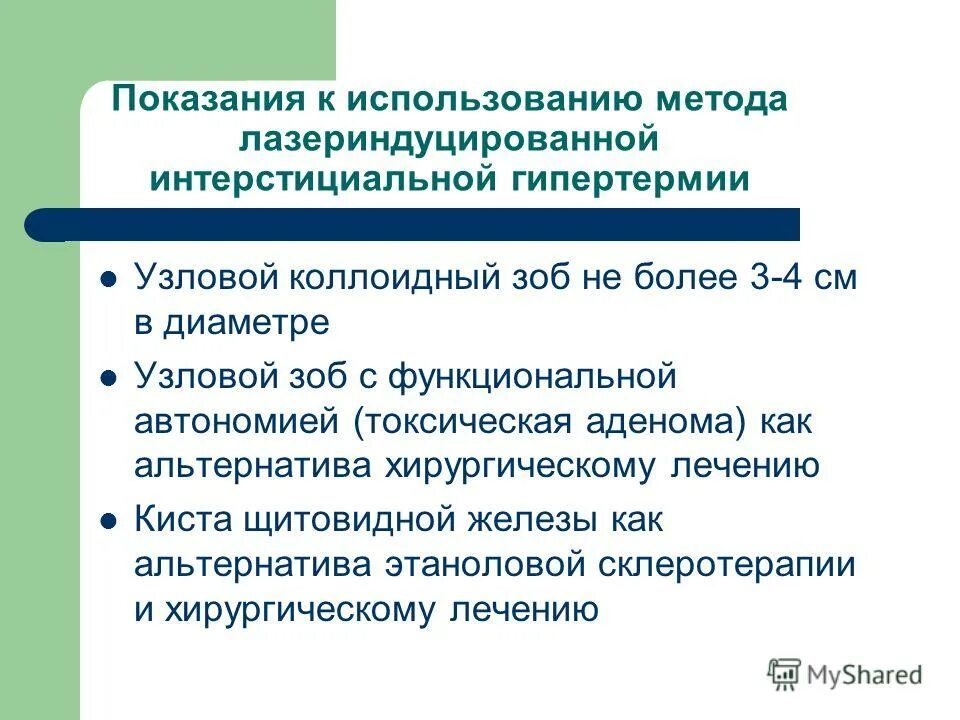 Показания к использованию метода лазериндуцированной интерстициальной гипертермии

- Узловой коллоидный зоб не более 3-4 см в диаметре
- Узловой зоб с функциональной автономией (токсическая аденома) как альтернатива хирургическому лечению
- Киста щитовидной железы как альтернатива этаноловой склеротерапии и хирургическому лечению

MyShared